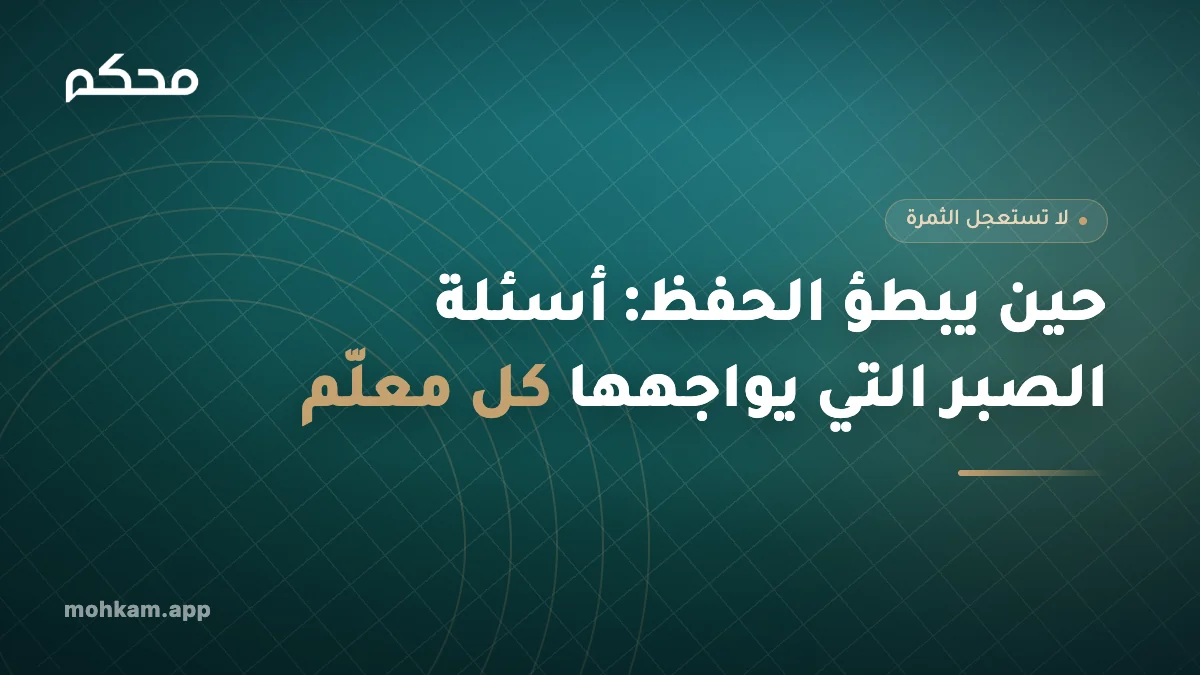 محكم

لا تستعجل الثمرة

حين يبطؤ الحفظ: أسئلة الصبر التي يواجهها كل معلّم

mohkam.app